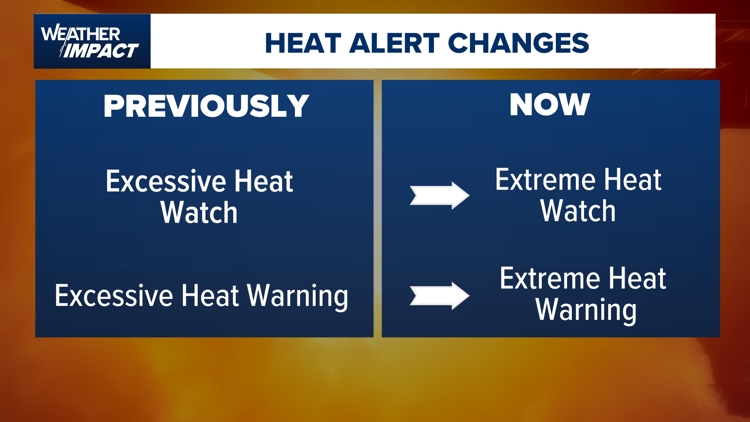 WEATHER IMPACT

HEAT ALERT CHANGES

PREVIOUSLY

Excessive Heat Watch

Excessive Heat Warning

NOW

Extreme Heat Watch

Extreme Heat Warning